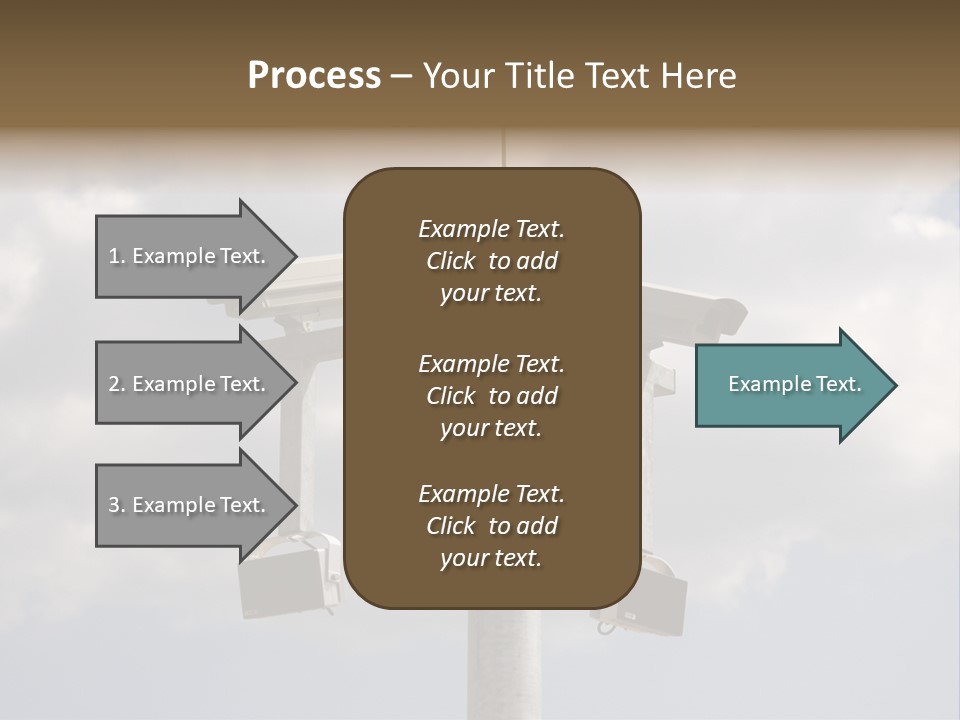 Process – Your Title Text Here

1. Example Text.

2. Example Text.

3. Example Text.

Example Text. Click to add your text.

Example Text. Click to add your text.

Example Text. Click to add your text.

Example Text.